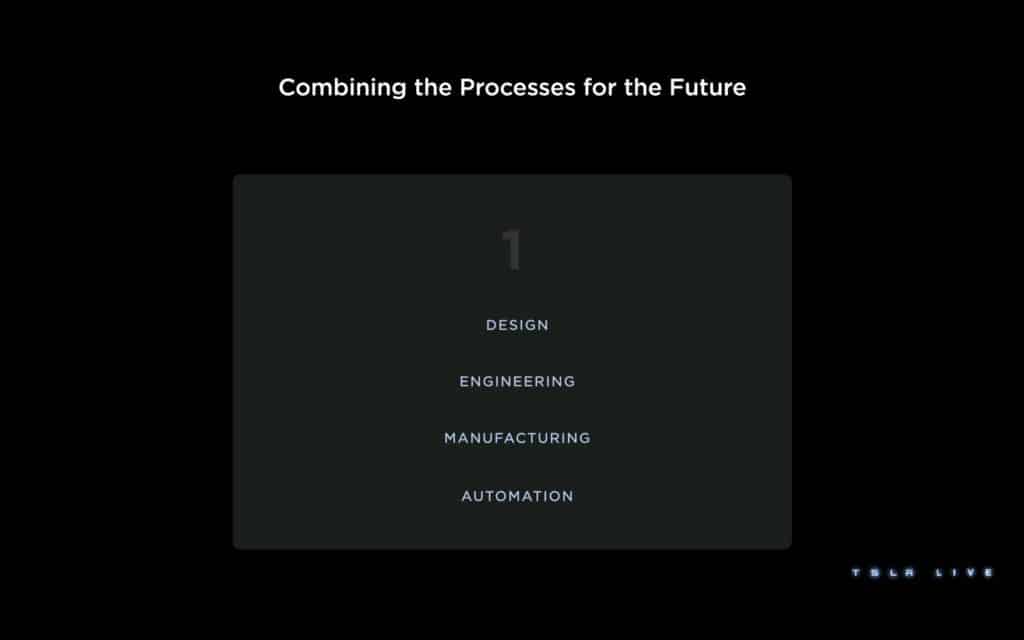 Combining the Processes for the Future

1

DESIGN

ENGINEERING

MANUFACTURING

AUTOMATION

TSLA LIVE